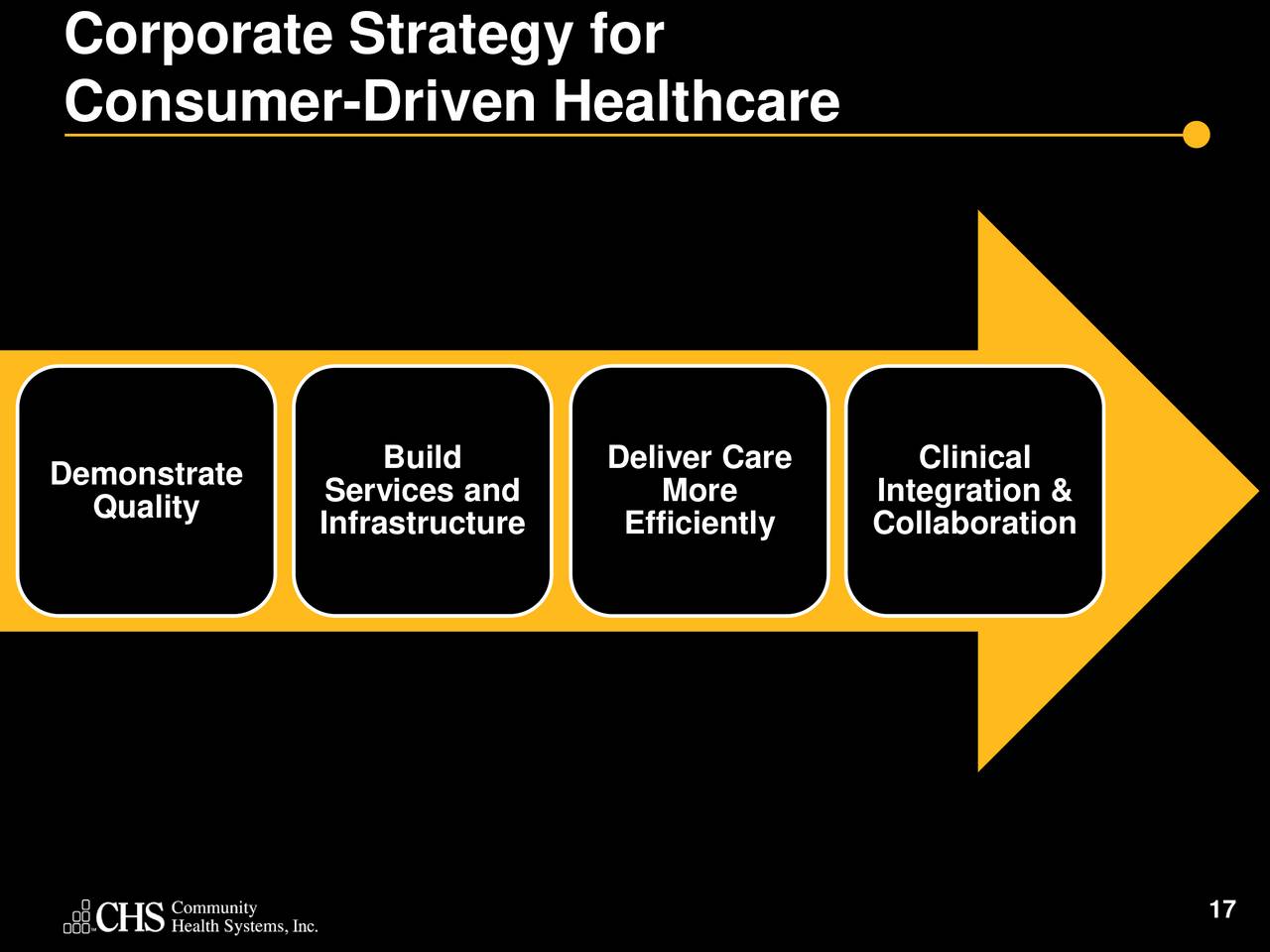 Corporate Strategy for Consumer-Driven Healthcare

Demonstrate Quality

Build Services and Infrastructure

Deliver Care More Efficiently

Clinical Integration & Collaboration

CHS Community Health Systems, Inc.

17